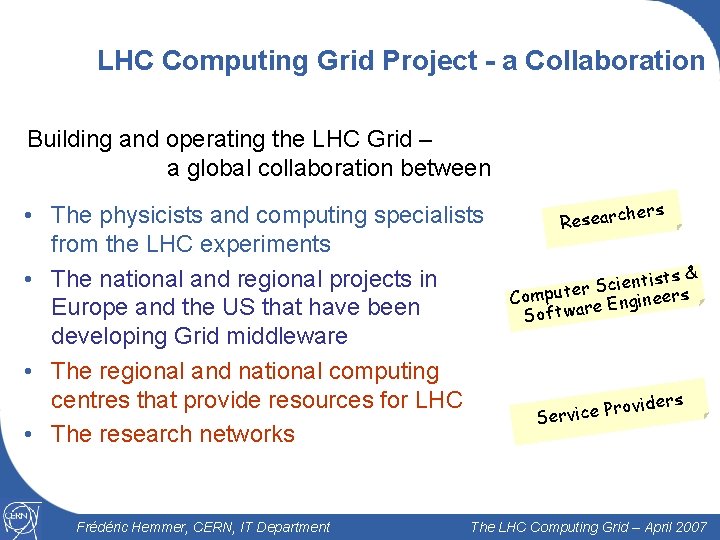 LHC Computing Grid Project - a Collaboration

Building and operating the LHC Grid – a global collaboration between

• The physicists and computing specialists from the LHC experiments
• The national and regional projects in Europe and the US that have been developing Grid middleware
• The regional and national computing centres that provide resources for LHC
• The research networks

Researchers

Computer Scientists & Software Engineers

Service Providers

CERN

Frédéric Hemmer, CERN, IT Department

The LHC Computing Grid – April 2007